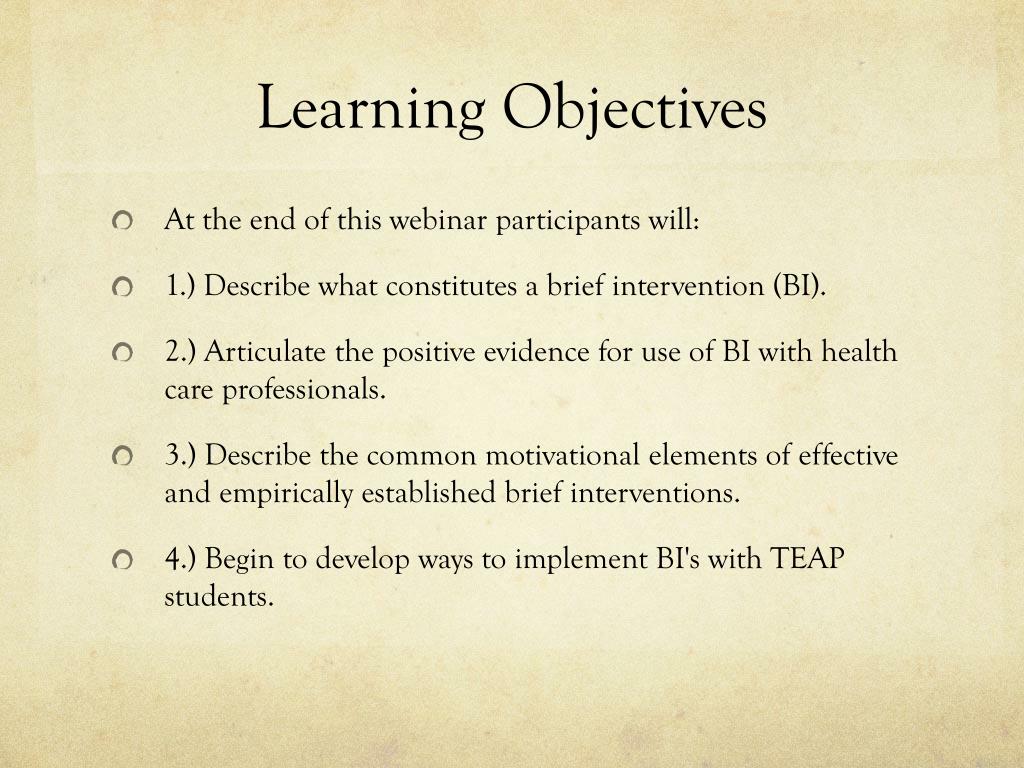 Learning Objectives

At the end of this webinar participants will:

1.) Describe what constitutes a brief intervention (BI).

2.) Articulate the positive evidence for use of BI with health care professionals.

3.) Describe the common motivational elements of effective and empirically established brief interventions.

4.) Begin to develop ways to implement BI's with TEAP students.